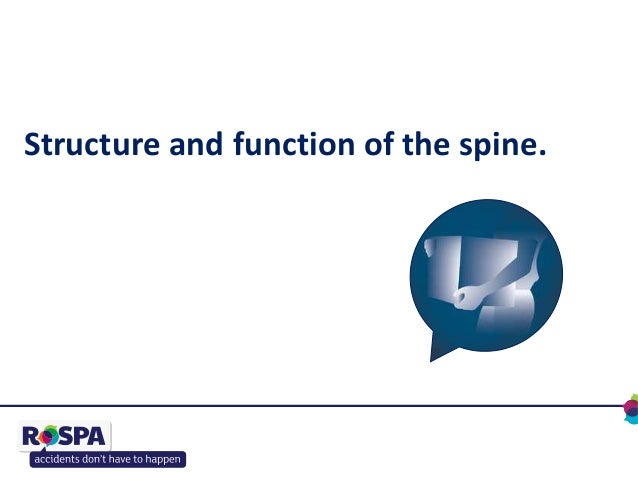 Structure and function of the spine.

ROSPA
accidents don't have to happen